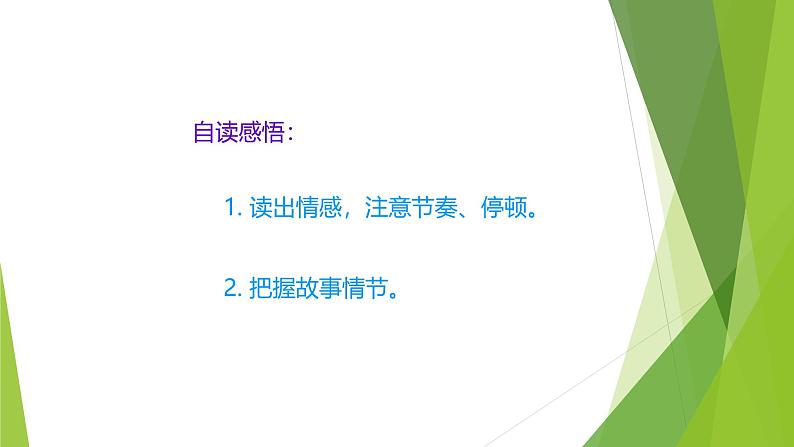 自读感悟：

1. 读出情感，注意节奏、停顿。

2. 把握故事情节。